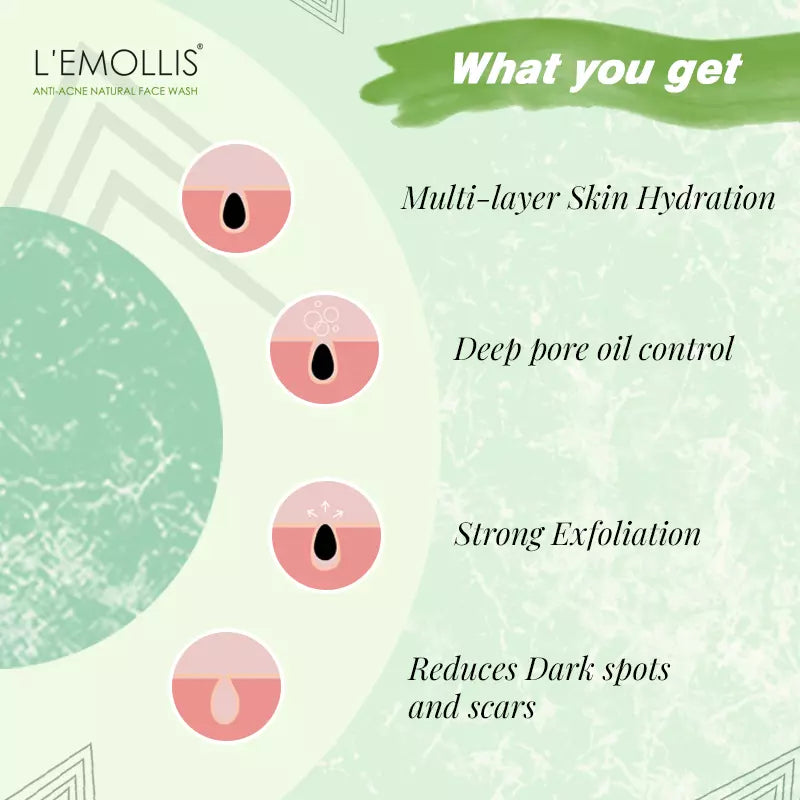 L'EMOLLIS®
ANTI-ACNE NATURAL FACE WASH

What you get

Multi-layer Skin Hydration

Deep pore oil control

Strong Exfoliation

Reduces Dark spots and scars